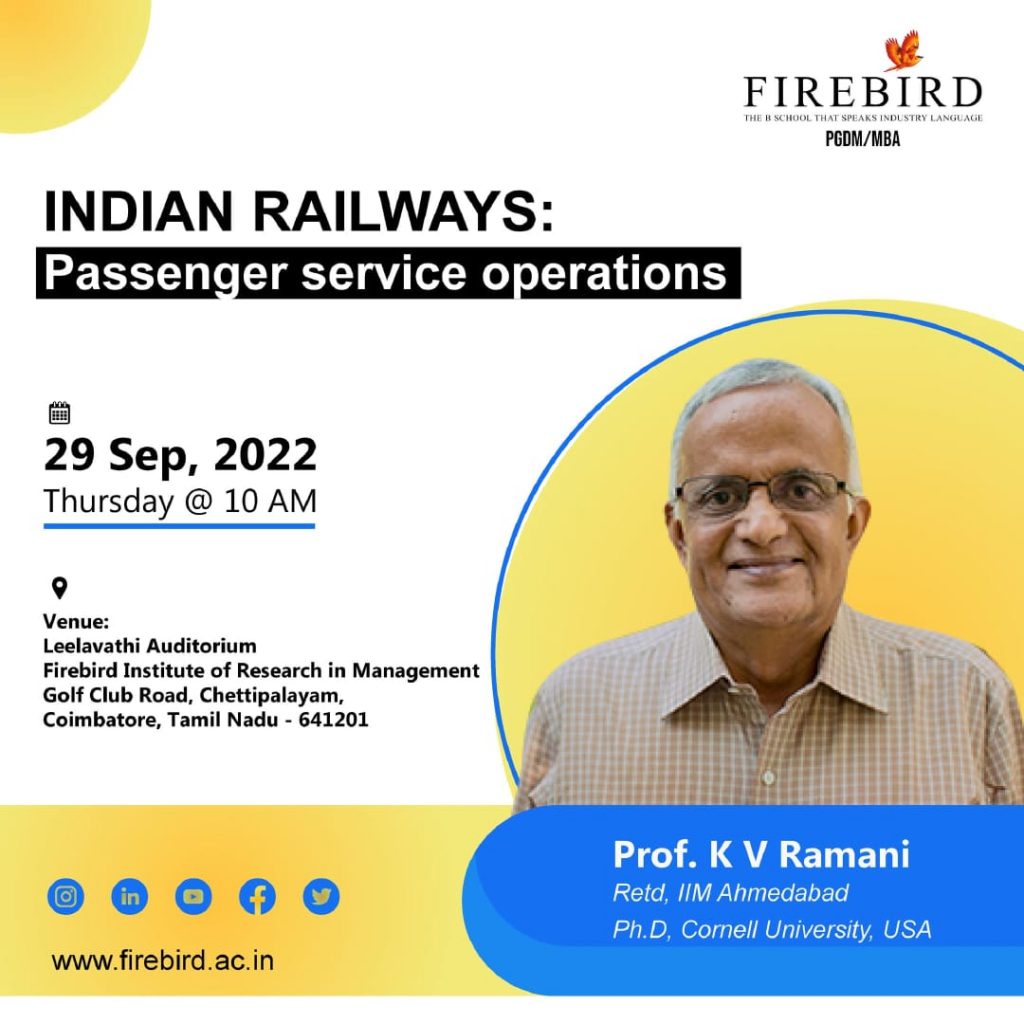 FIREBIRD
THE B SCHOOL THAT SPEAKS INDUSTRY LANGUAGE
PGDM/MBA

INDIAN RAILWAYS:
Passenger service operations

29 Sep, 2022
Thursday @ 10 AM

Venue:
Leelavathi Auditorium
Firebird Institute of Research in Management
Golf Club Road, Chettipalayam,
Coimbatore, Tamil Nadu - 641201

Prof. K V Ramani
Retd, IIM Ahmedabad
Ph.D, Cornell University, USA

www.firebird.ac.in